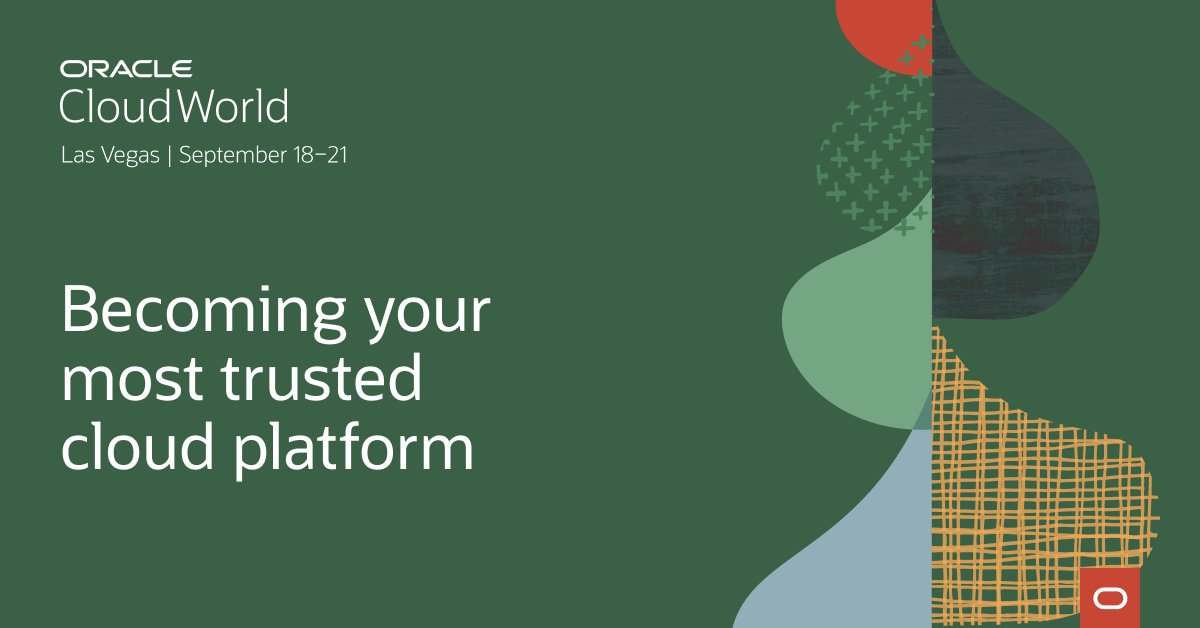 ORACLE
CloudWorld
Las Vegas | September 18–21

Becoming your most trusted cloud platform